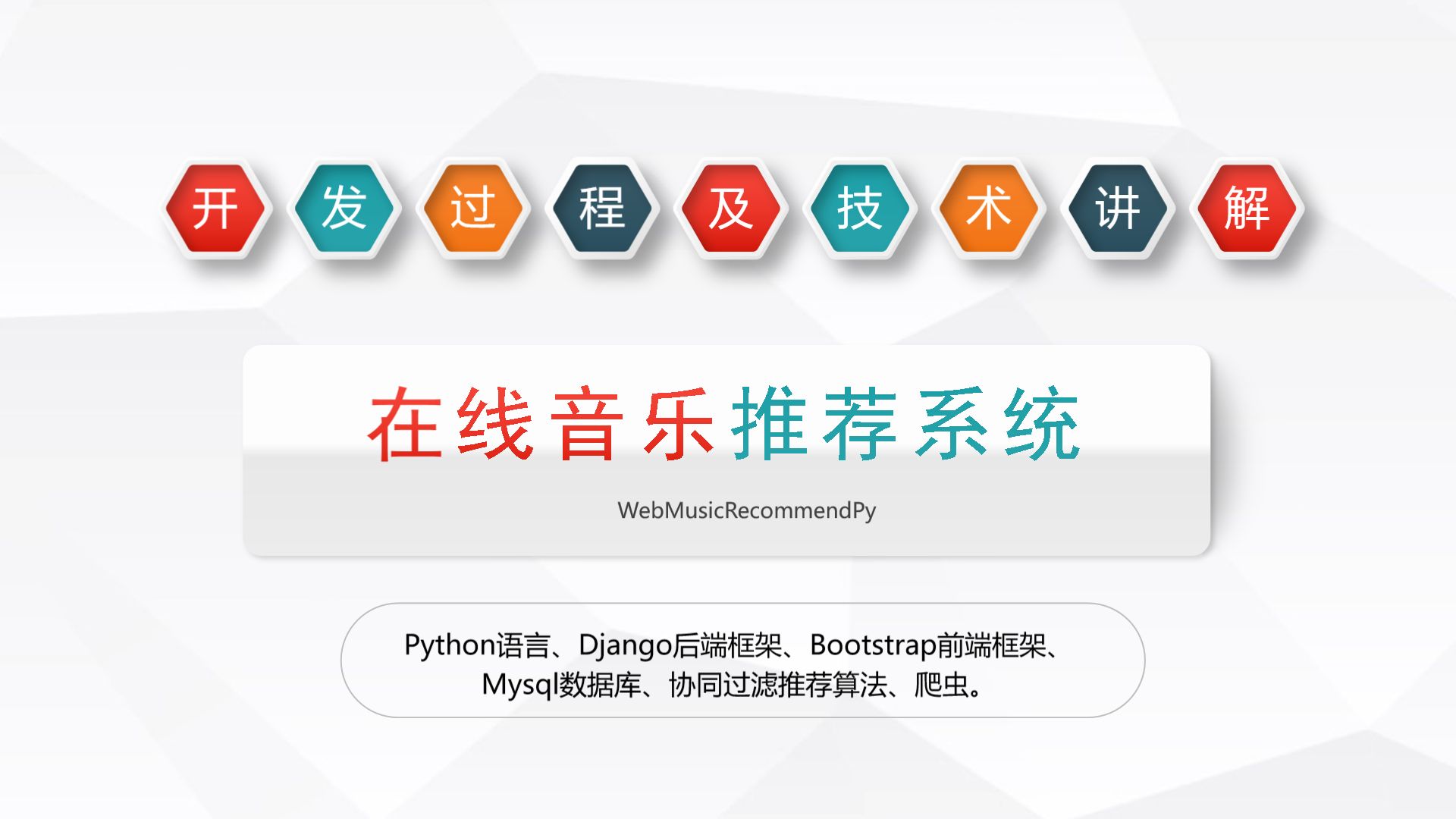 开发过程及技术讲解

在线音乐推荐系统

WebMusicRecommendPy

Python语言、Django后端框架、Bootstrap前端框架、Mysql数据库、协同过滤推荐算法、爬虫。